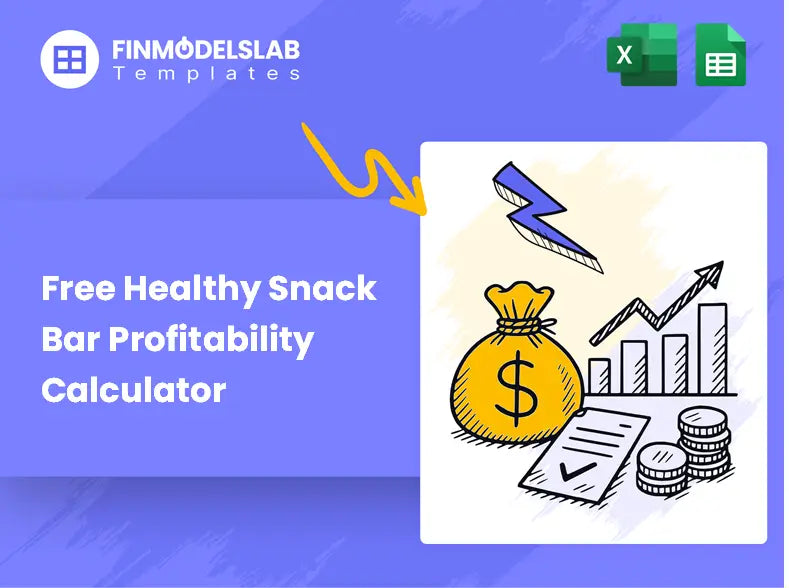 FINMODELSLAB
Templates

X

Free Healthy Snack Bar Profitability Calculator

$